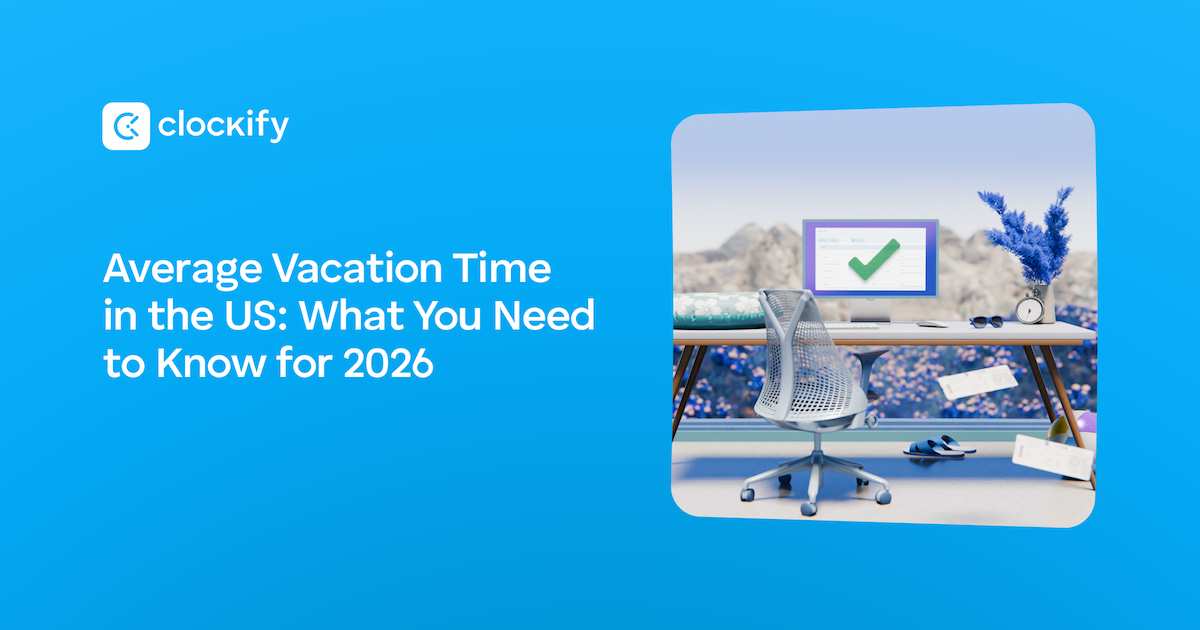 clockify

Average Vacation Time in the US: What You Need to Know for 2026